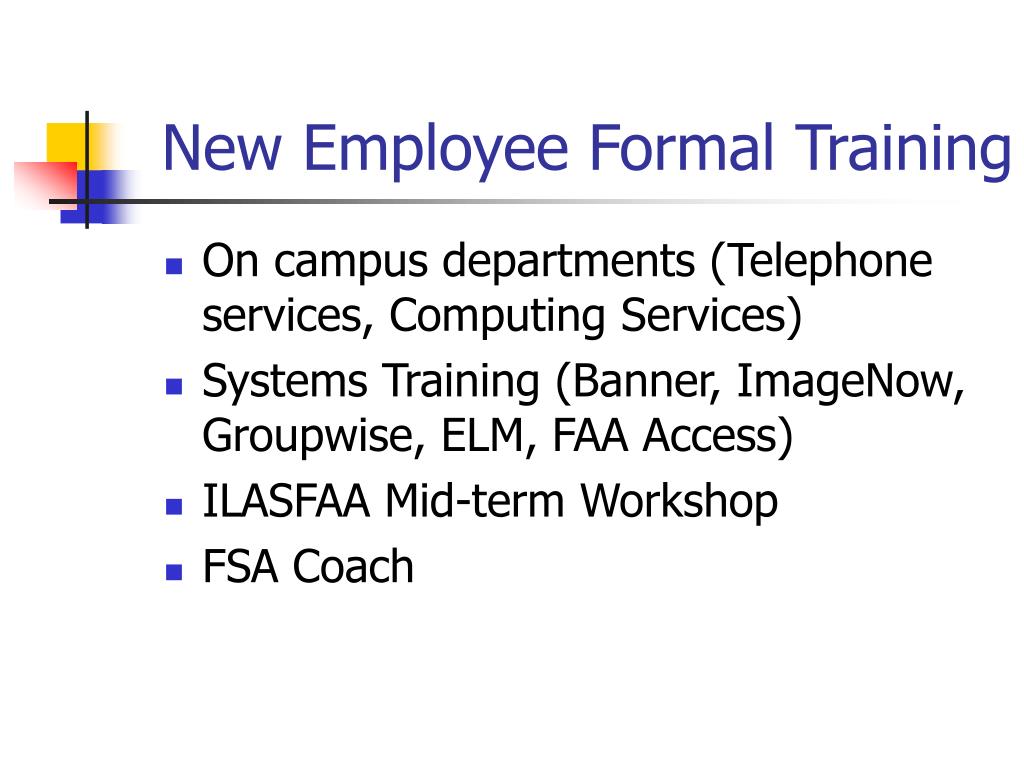 New Employee Formal Training

- On campus departments (Telephone services, Computing Services)
- Systems Training (Banner, ImageNow, Groupwise, ELM, FAA Access)
- ILASFAA Mid-term Workshop
- FSA Coach